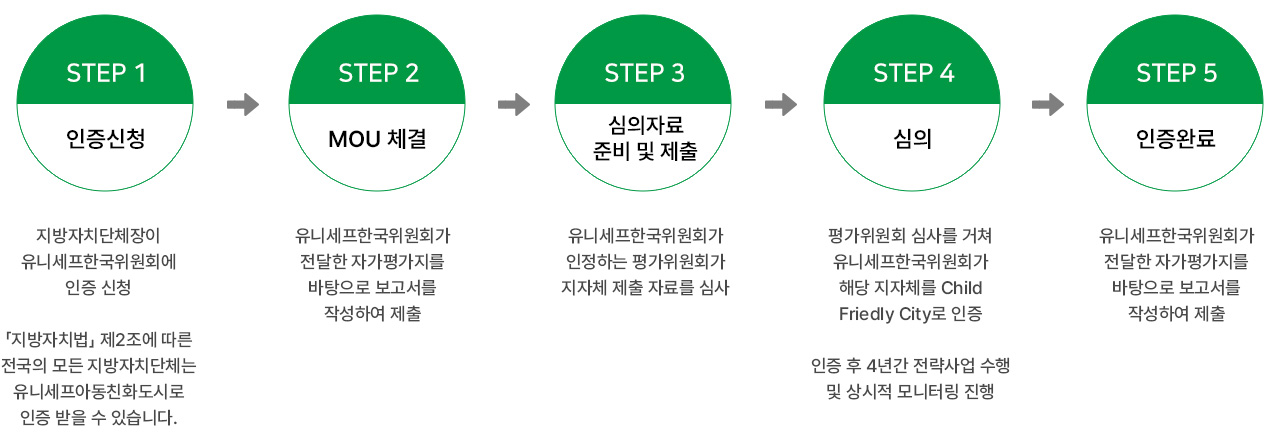 STEP 1

인증신청

지방자치단체장이 유니세프한국위원회에 인증 신청

「지방자치법」 제2조에 따른 전국의 모든 지방자치단체는 유니세프아동친화도시로 인증 받을 수 있습니다.

STEP 2

MOU 체결

유니세프한국위원회가 전달한 자가평가지를 바탕으로 보고서를 작성하여 제출

STEP 3

심의자료 준비 및 제출

유니세프한국위원회가 인정하는 평가위원회가 지자체 제출 자료를 심사

STEP 4

심의

평가위원회 심사를 거쳐 유니세프한국위원회가 해당 지자체를 Child Friedly City로 인증

인증 후 4년간 전략사업 수행 및 상시적 모니터링 진행

STEP 5

인증완료

유니세프한국위원회가 전달한 자가평가지를 바탕으로 보고서를 작성하여 제출